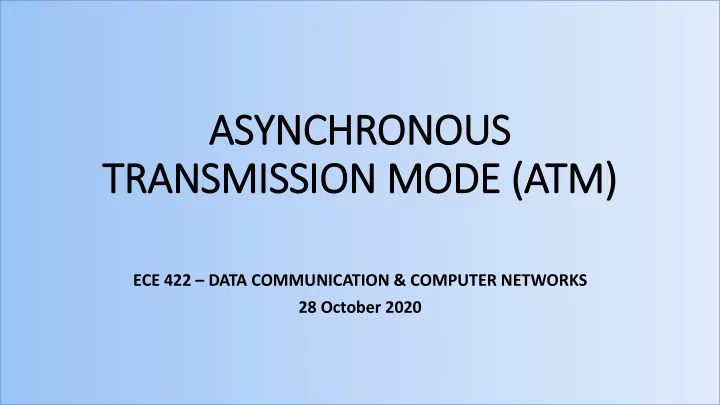 ASYNCHRONOUS TRANSMISSION MODE (ATM)

ECE 422 – DATA COMMUNICATION & COMPUTER NETWORKS
28 October 2020